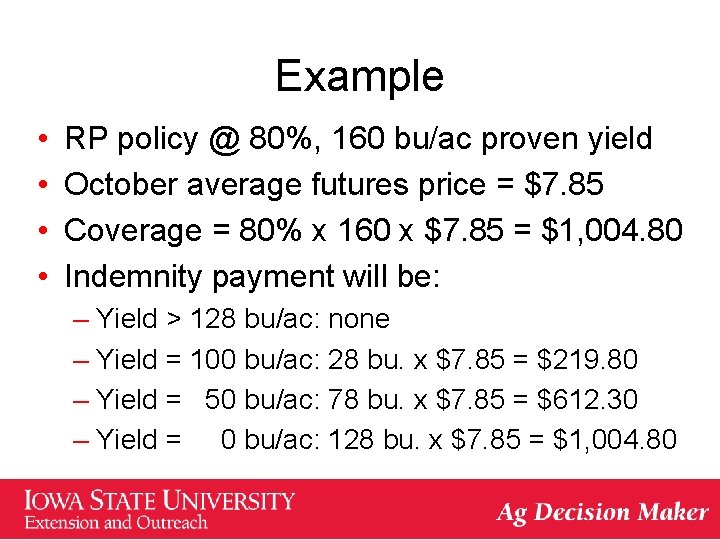 Example

• RP policy @ 80%, 160 bu/ac proven yield
• October average futures price = \$7.85
• Coverage = 80% x 160 x \$7.85 = \$1,004.80
• Indemnity payment will be:
– Yield > 128 bu/ac: none
– Yield = 100 bu/ac: 28 bu. x \$7.85 = \$219.80
– Yield = 50 bu/ac: 78 bu. x \$7.85 = \$612.30
– Yield = 0 bu/ac: 128 bu. x \$7.85 = \$1,004.80

IOWA STATE UNIVERSITY
Extension and Outreach

Ag Decision Maker